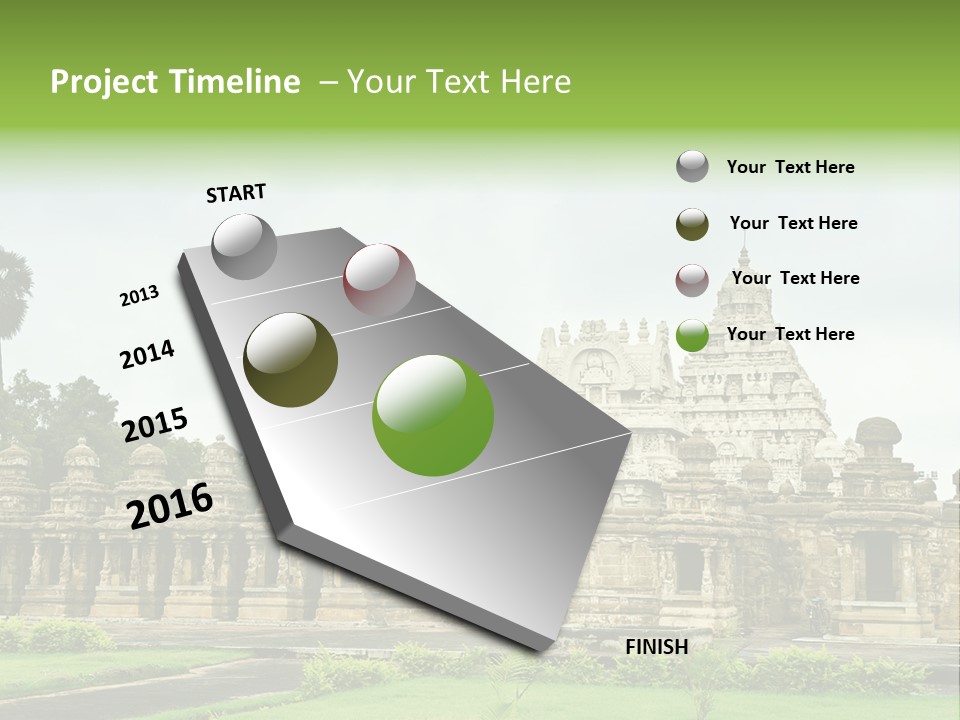 Project Timeline – Your Text Here

START

2013

2014

2015

2016

FINISH

Your Text Here

Your Text Here

Your Text Here

Your Text Here